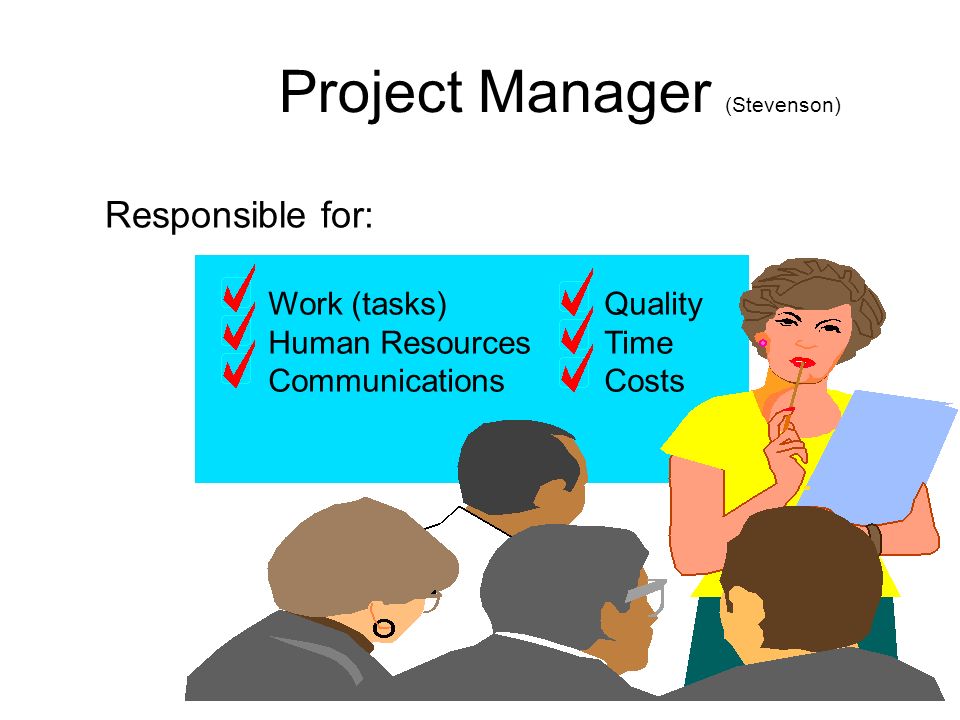 Project Manager (Stevenson)

Responsible for:

Work (tasks)
Human Resources
Communications

Quality
Time
Costs